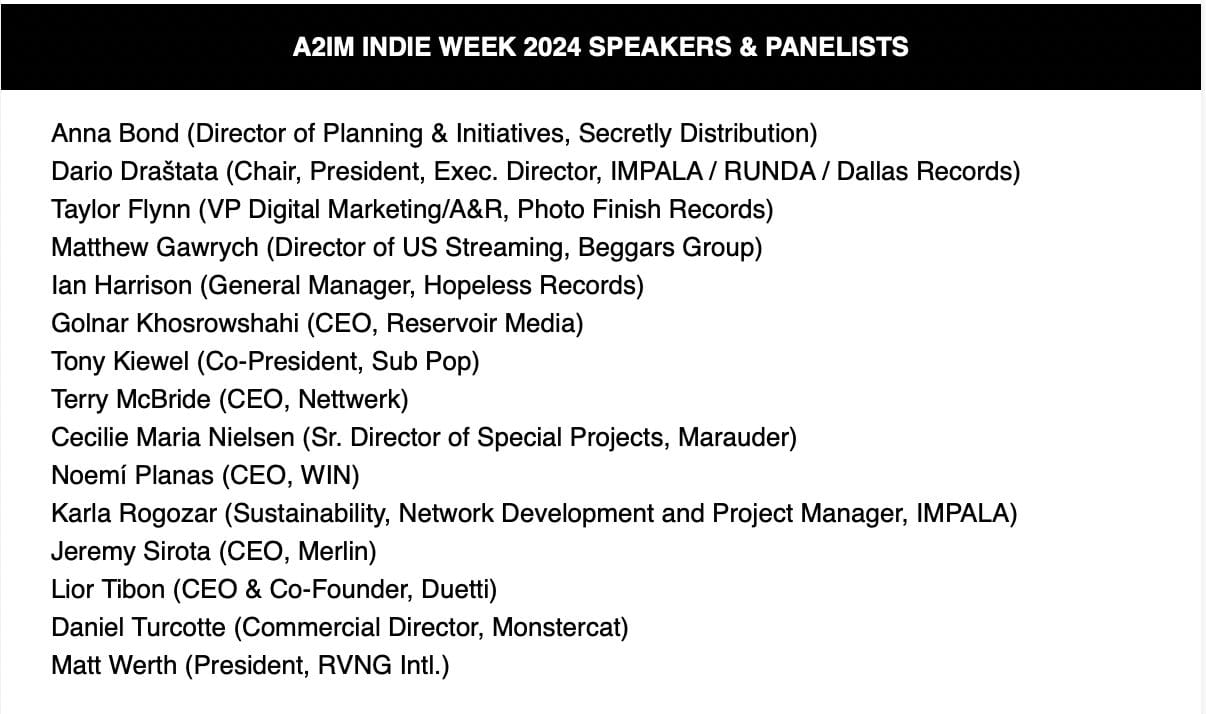 A2IM INDIE WEEK 2024 SPEAKERS & PANELISTS

Anna Bond (Director of Planning & Initiatives, Secretly Distribution)
Dario Draštata (Chair, President, Exec. Director, IMPALA / RUNDA / Dallas Records)
Taylor Flynn (VP Digital Marketing/A&R, Photo Finish Records)
Matthew Gawrych (Director of US Streaming, Beggars Group)
Ian Harrison (General Manager, Hopeless Records)
Golnar Khosrowshahi (CEO, Reservoir Media)
Tony Kiewel (Co-President, Sub Pop)
Terry McBride (CEO, Nettwerk)
Cecilie Maria Nielsen (Sr. Director of Special Projects, Marauder)
Noemí Planas (CEO, WIN)
Karla Rogozar (Sustainability, Network Development and Project Manager, IMPALA)
Jeremy Sirota (CEO, Merlin)
Lior Tibon (CEO & Co-Founder, Duetti)
Daniel Turcotte (Commercial Director, Monstercat)
Matt Werth (President, RVNG Intl.)